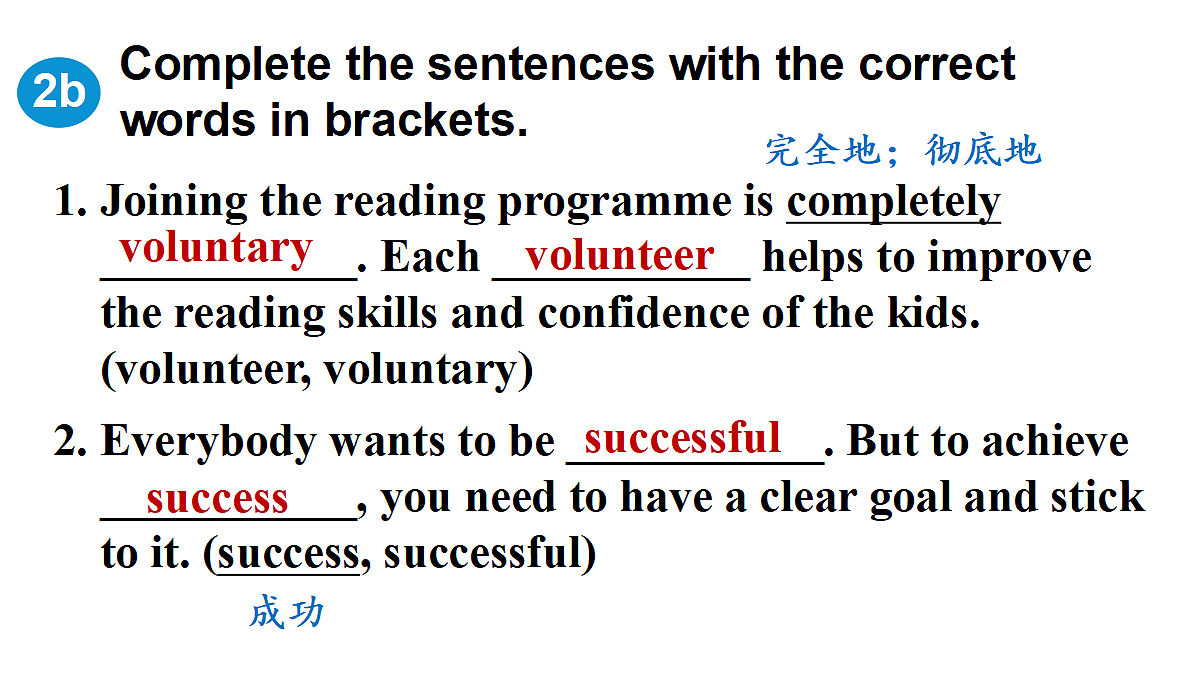 2b Complete the sentences with the correct words in brackets.

完全地；彻底地

1. Joining the reading programme is completely voluntary. Each volunteer helps to improve the reading skills and confidence of the kids. (volunteer, voluntary)

2. Everybody wants to be successful. But to achieve success, you need to have a clear goal and stick to it. (success, successful)

成功